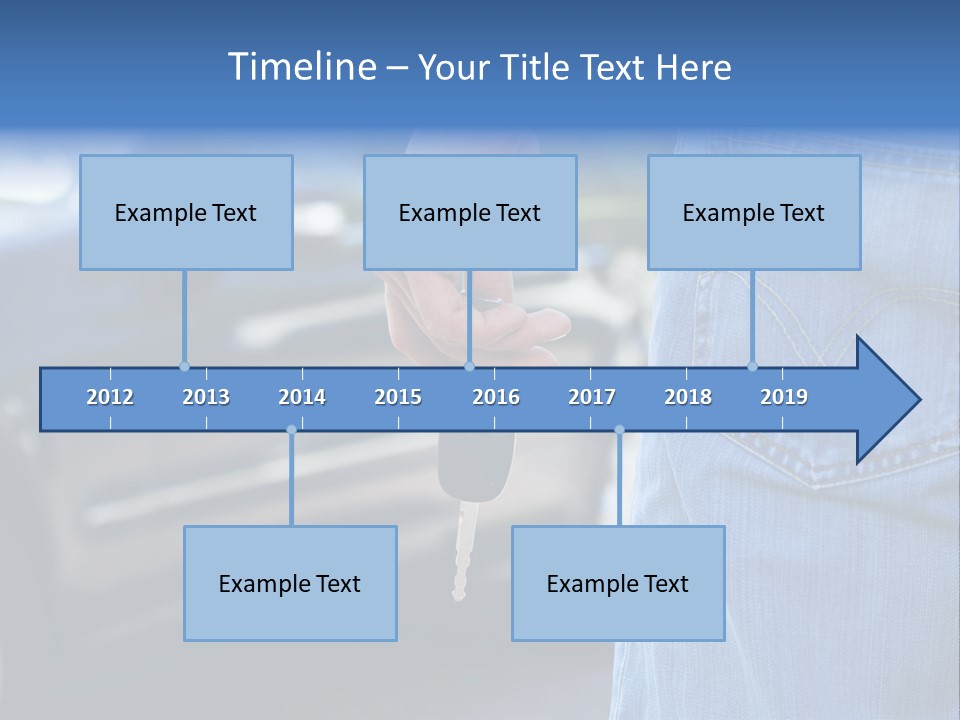 Timeline – Your Title Text Here

Example Text

Example Text

Example Text

2012 2013 2014 2015 2016 2017 2018 2019

Example Text

Example Text